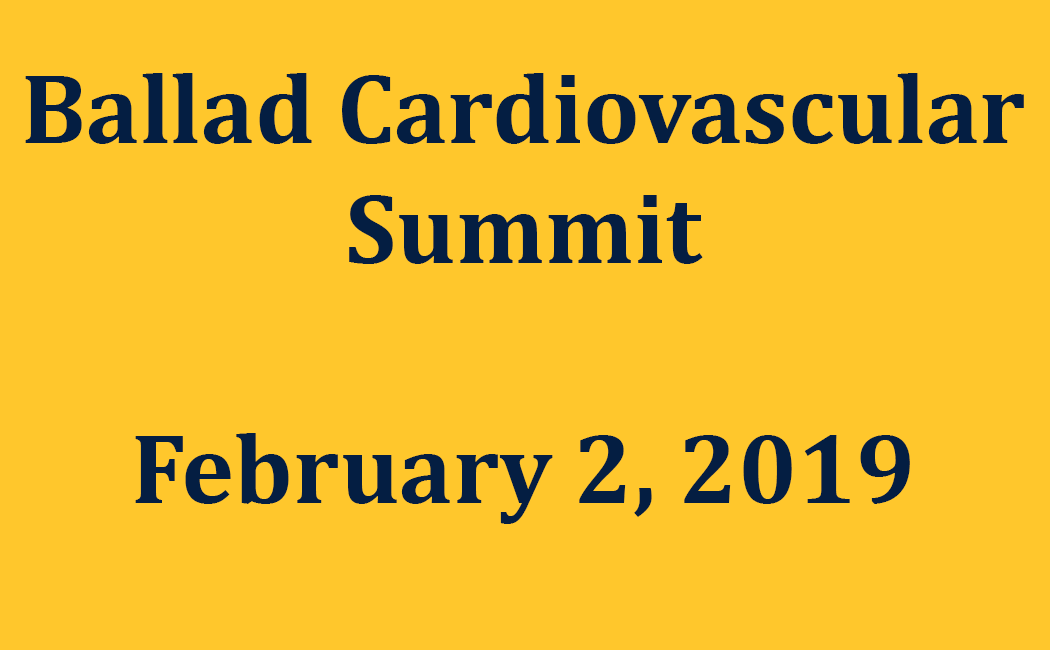 Ballad Cardiovascular Summit

February 2, 2019